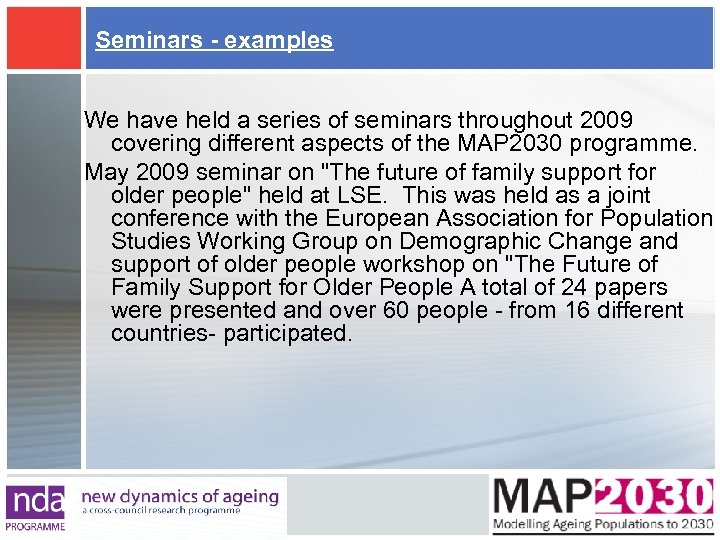 Seminars - examples

We have held a series of seminars throughout 2009 covering different aspects of the MAP2030 programme.

May 2009 seminar on "The future of family support for older people" held at LSE. This was held as a joint conference with the European Association for Population Studies Working Group on Demographic Change and support of older people workshop on "The Future of Family Support for Older People A total of 24 papers were presented and over 60 people - from 16 different countries- participated.

nda PROGRAMME new dynamics of ageing a cross-council research programme

MAP2030 Modelling Ageing Populations to 2030